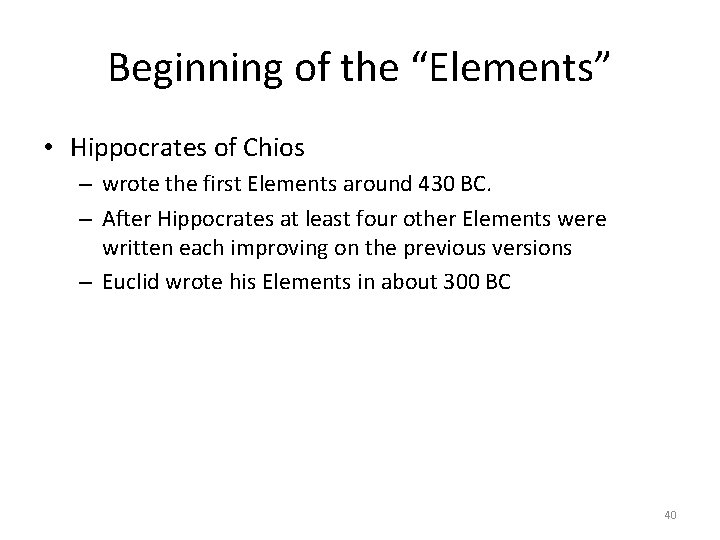 Beginning of the “Elements”

• Hippocrates of Chios
 – wrote the first Elements around 430 BC.
 – After Hippocrates at least four other Elements were written each improving on the previous versions
 – Euclid wrote his Elements in about 300 BC

40